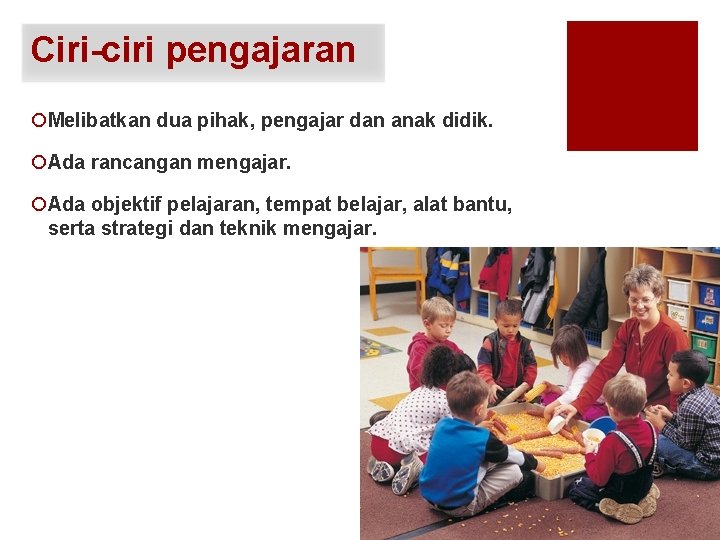 Ciri-ciri pengajaran

Melibatkan dua pihak, pengajar dan anak didik.

Ada rancangan mengajar.

Ada objektif pelajaran, tempat belajar, alat bantu, serta strategi dan teknik mengajar.